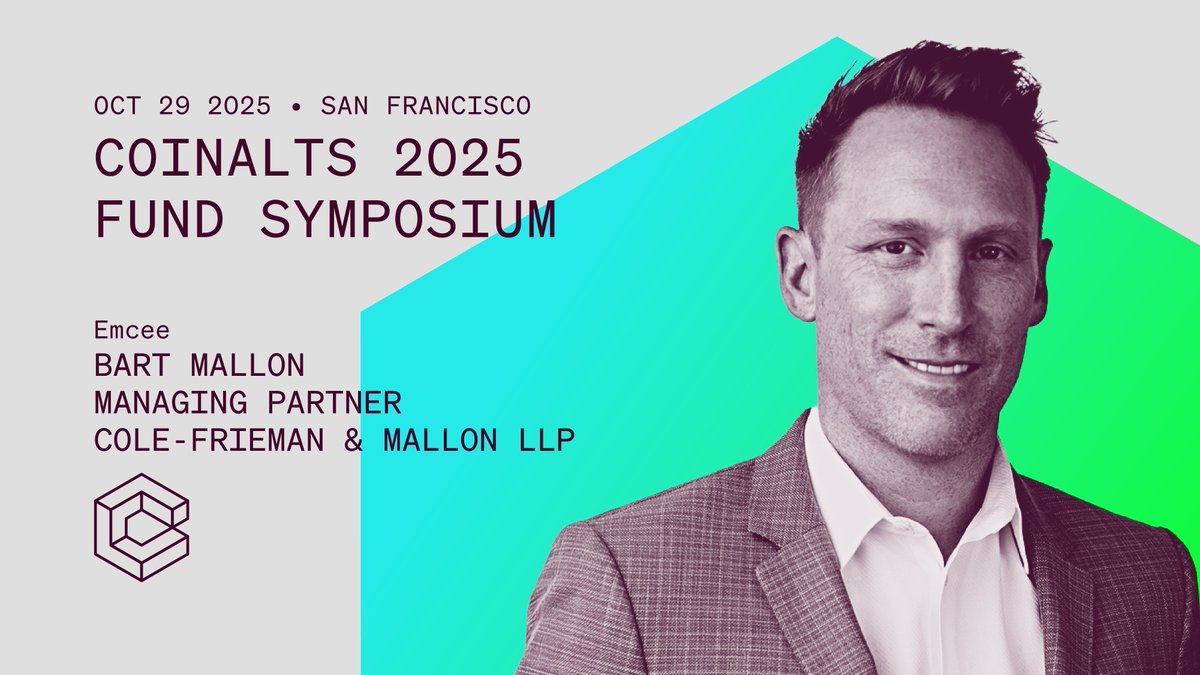 OCT 29 2025 • SAN FRANCISCO
COINALTS 2025
FUND SYMPOSIUM

Emcee
BART MALLON
MANAGING PARTNER
COLE-FRIEMAN & MALLON LLP